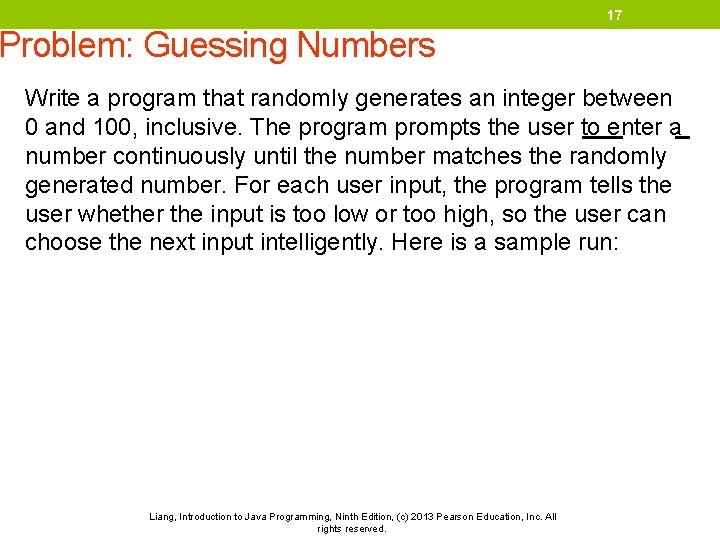 17

Problem: Guessing Numbers

Write a program that randomly generates an integer between 0 and 100, inclusive. The program prompts the user to enter a number continuously until the number matches the randomly generated number. For each user input, the program tells the user whether the input is too low or too high, so the user can choose the next input intelligently. Here is a sample run:

Liang, Introduction to Java Programming, Ninth Edition, (c) 2013 Pearson Education, Inc. All rights reserved.